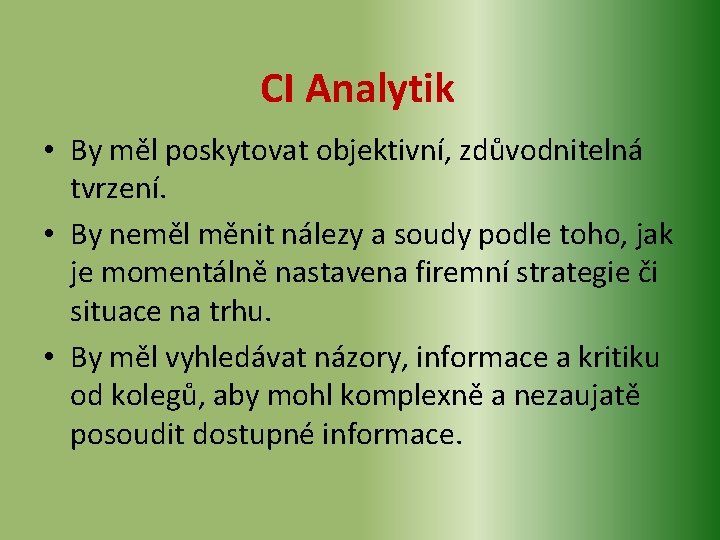 CI Analytik

• By měl poskytovat objektivní, zdůvodnitelná tvrzení.

• By neměl měnit nálezy a soudy podle toho, jak je momentálně nastavena firemní strategie či situace na trhu.

• By měl vyhledávat názory, informace a kritiku od kolegů, aby mohl komplexně a nezaujatě posoudit dostupné informace.